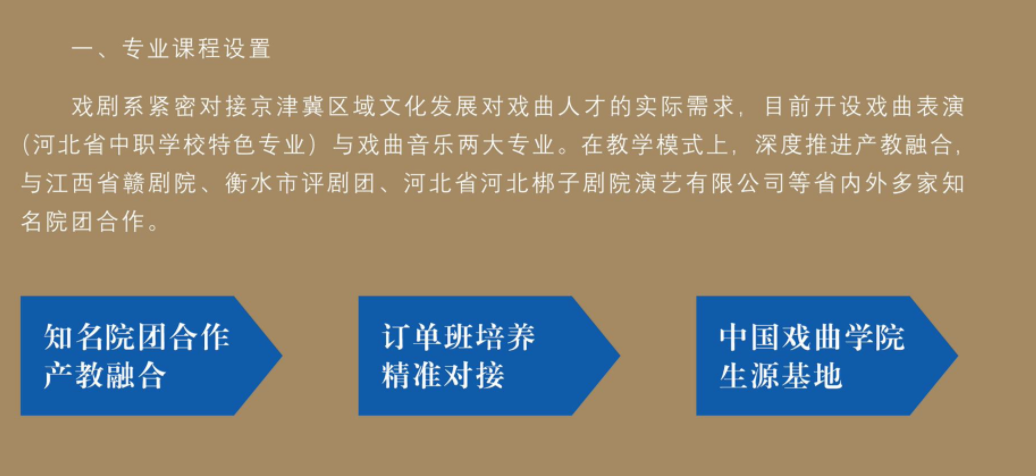 一、专业课程设置

戏剧系紧密对接京津冀区域文化发展对戏曲人才的实际需求，目前开设戏曲表演（河北省中职学校特色专业）与戏曲音乐两大专业。在教学模式上，深度推进产教融合，与江西省赣剧院、衡水市评剧团、河北省河北梆子剧院演艺有限公司等省内外多家知名院团合作。

知名院团合作
产教融合

订单班培养
精准对接

中国戏曲学院
生源基地